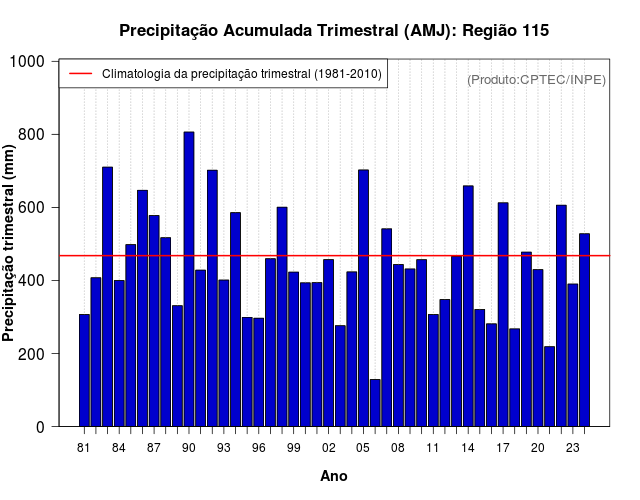 Precipitação Acumulada Trimestral (AMJ): Região 115

Climatologia da precipitação trimestral (1981-2010)

(Produto:CPTEC/INPE)

Precipitação trimestral (mm)

1000
800
600
400
200
0

81 84 87 90 93 96 99 02 05 08 11 14 17 20 23

Ano